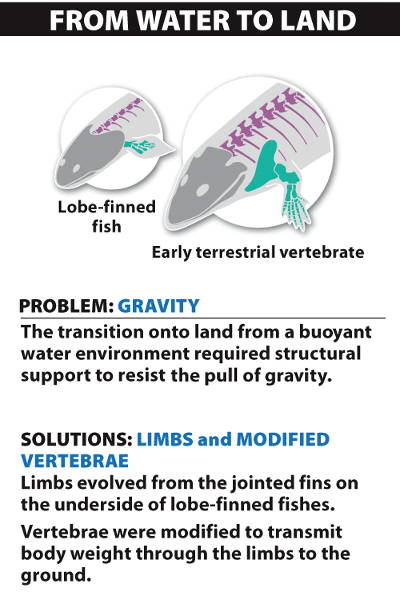 FROM WATER TO LAND

Lobe-finned fish

Early terrestrial vertebrate

PROBLEM: GRAVITY

The transition onto land from a buoyant water environment required structural support to resist the pull of gravity.

SOLUTIONS: LIMBS and MODIFIED VERTEBRAE

Limbs evolved from the jointed fins on the underside of lobe-finned fishes.

Vertebrae were modified to transmit body weight through the limbs to the ground.